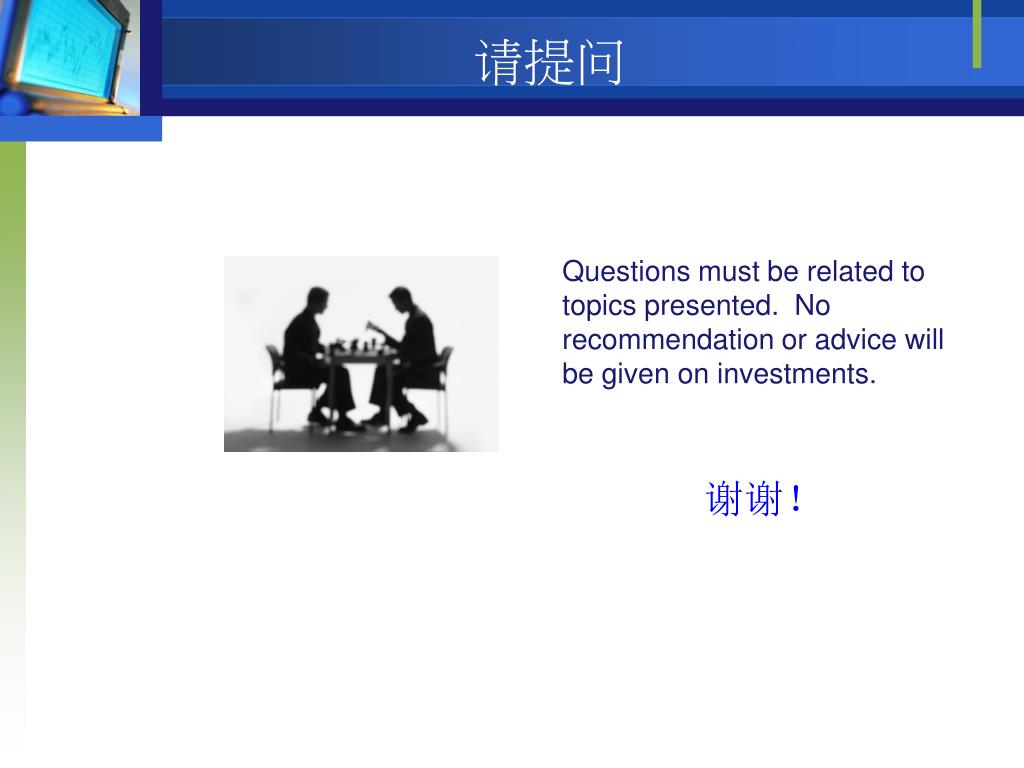 请提问

Questions must be related to topics presented.  No recommendation or advice will be given on investments.

谢谢！